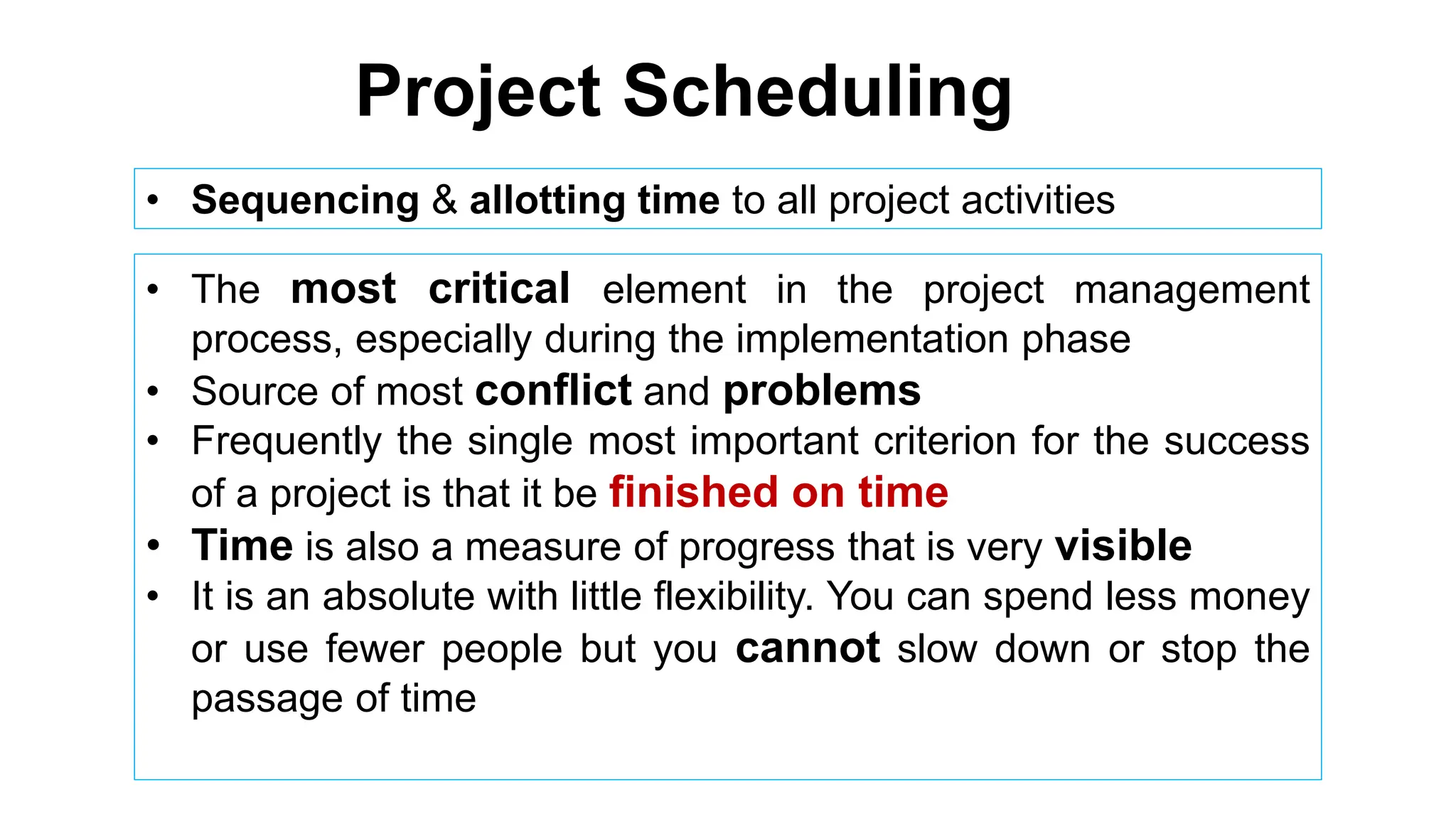 Project Scheduling

• Sequencing & allotting time to all project activities

• The most critical element in the project management process, especially during the implementation phase
• Source of most conflict and problems
• Frequently the single most important criterion for the success of a project is that it be finished on time
• Time is also a measure of progress that is very visible
• It is an absolute with little flexibility. You can spend less money or use fewer people but you cannot slow down or stop the passage of time